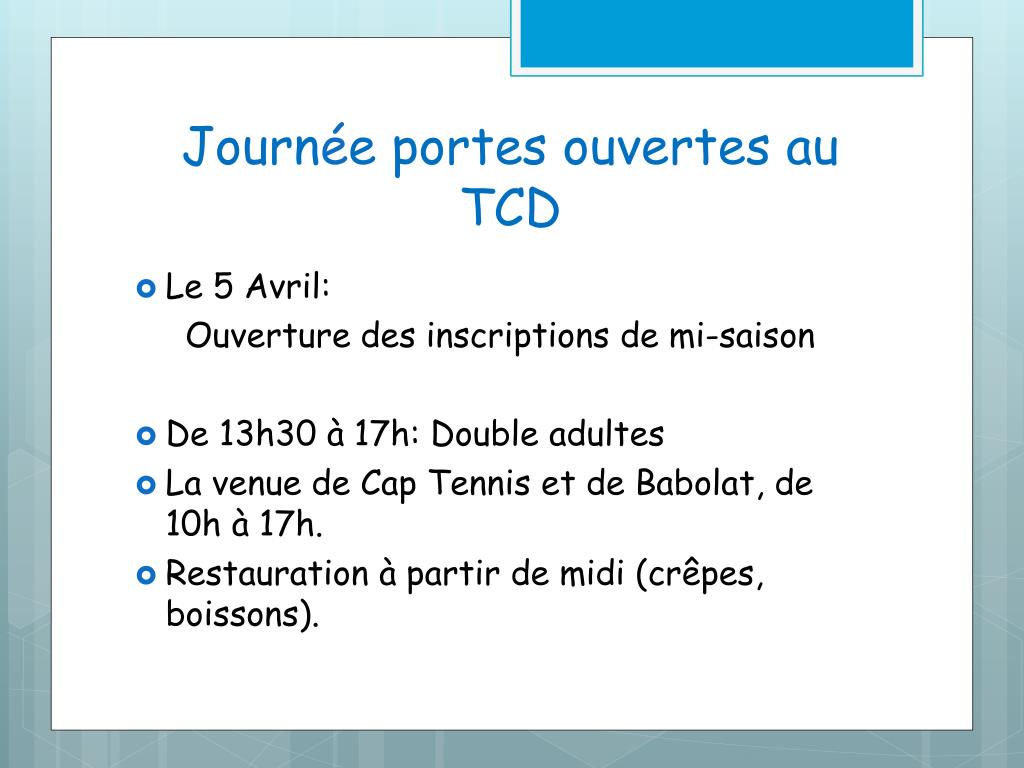 Journée portes ouvertes au TCD

Le 5 Avril:
Ouverture des inscriptions de mi-saison

De 13h30 à 17h: Double adultes

La venue de Cap Tennis et de Babolat, de 10h à 17h.

Restauration à partir de midi (crêpes, boissons).